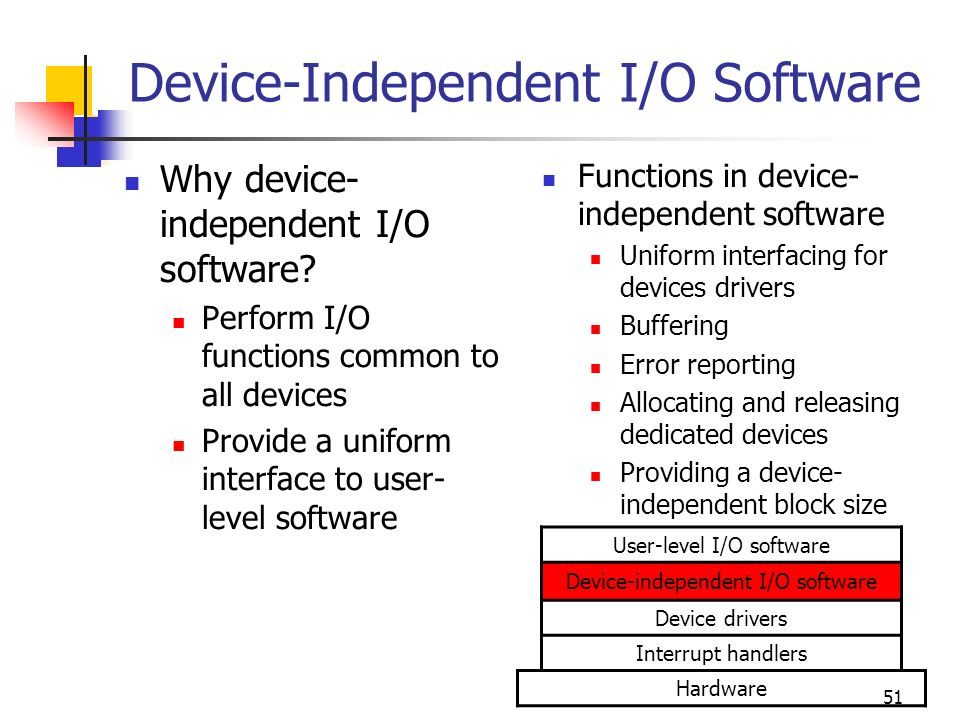 Device-Independent I/O Software

Why device-independent I/O software?

Perform I/O functions common to all devices

Provide a uniform interface to user-level software

Functions in device-independent software

Uniform interfacing for devices drivers

Buffering

Error reporting

Allocating and releasing dedicated devices

Providing a device-independent block size

User-level I/O software

Device-independent I/O software

Device drivers

Interrupt handlers

Hardware

51